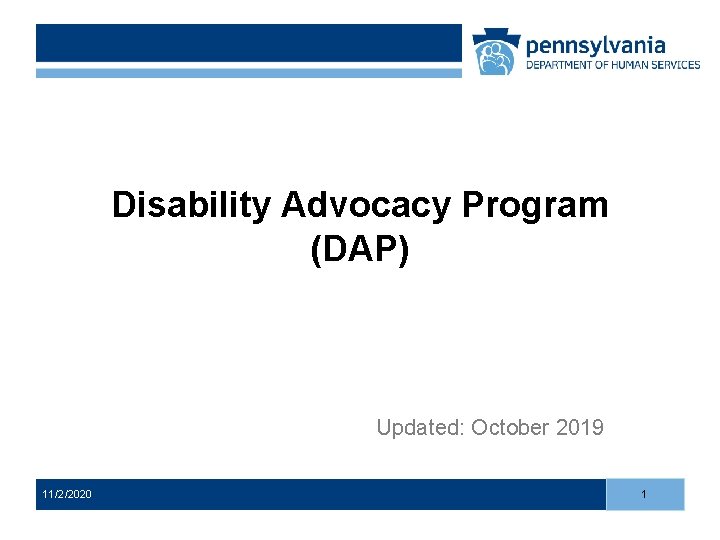 pennsylvania
DEPARTMENT OF HUMAN SERVICES

Disability Advocacy Program (DAP)

Updated: October 2019

11/2/2020

1